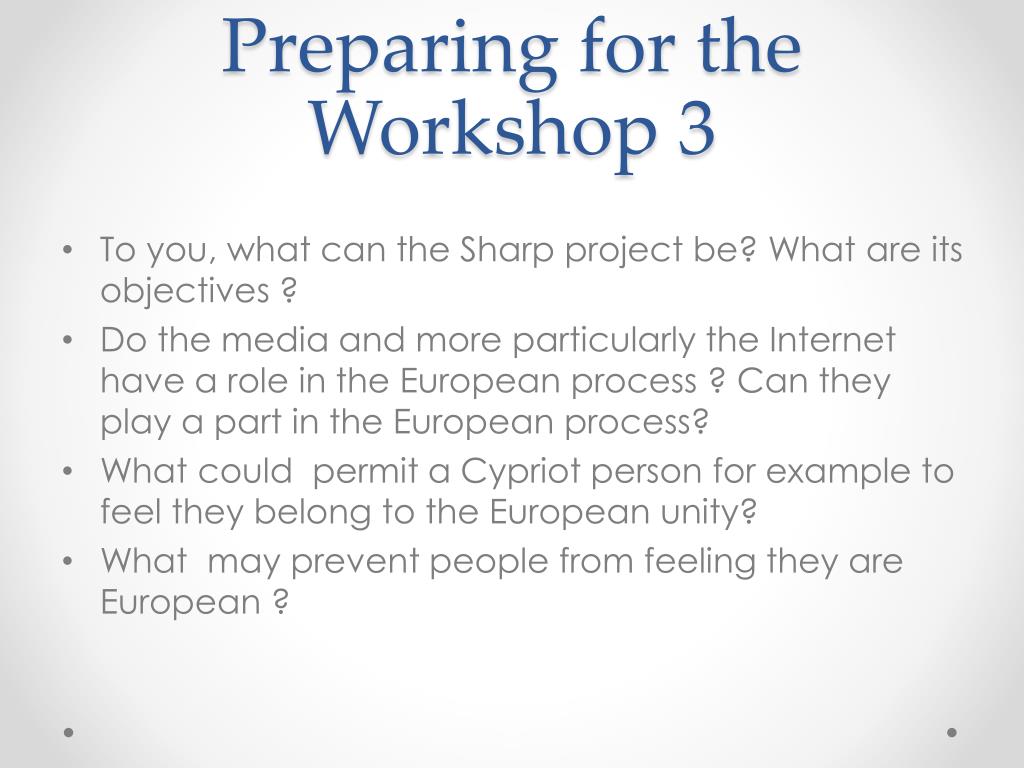 Preparing for the Workshop 3

• To you, what can the Sharp project be? What are its objectives ?
• Do the media and more particularly the Internet have a role in the European process ? Can they play a part in the European process?
• What could  permit a Cypriot person for example to feel they belong to the European unity?
• What  may prevent people from feeling they are European ?